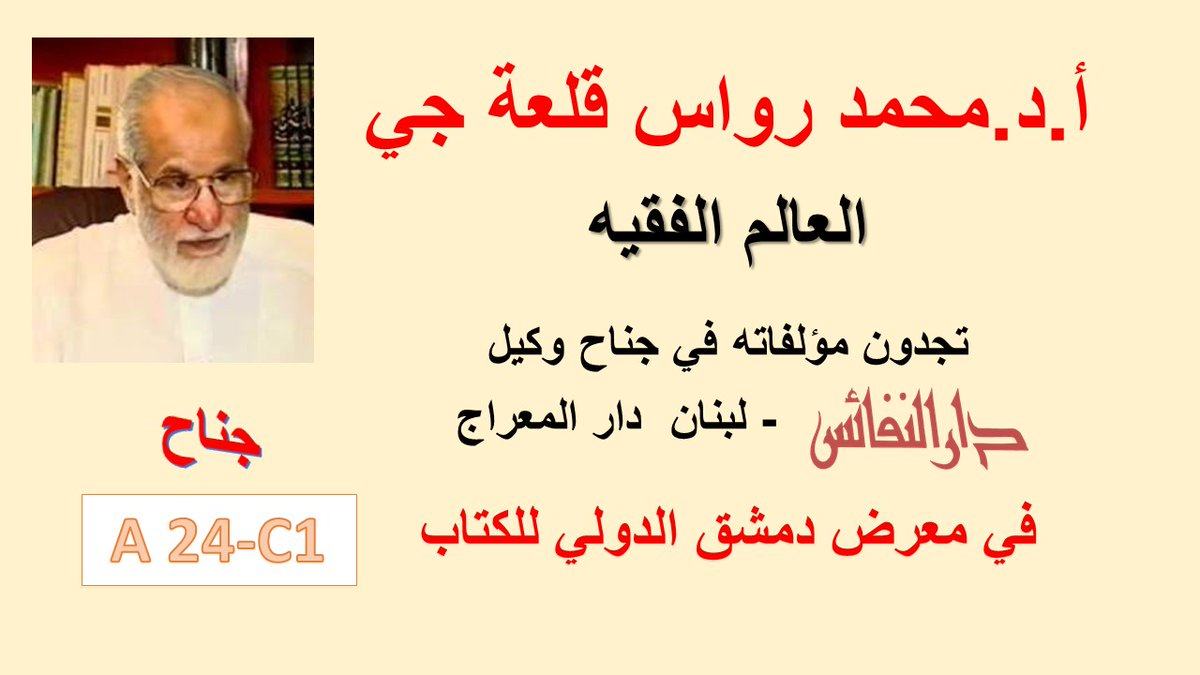 أ.د.محمد رواس قلعة جي

العالم الفقيه

تجدون مؤلفاته في جناح وكيل

دار النفائس - لبنان دار المعراج

في معرض دمشق الدولي للكتاب

جناح

A 24-C1